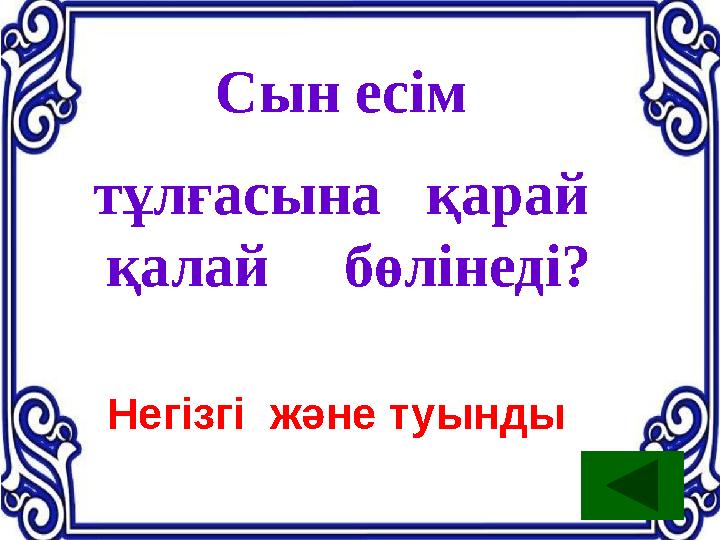 Сын есім

тұлғасына қарай қалай бөлінеді?

Негізгі және туынды